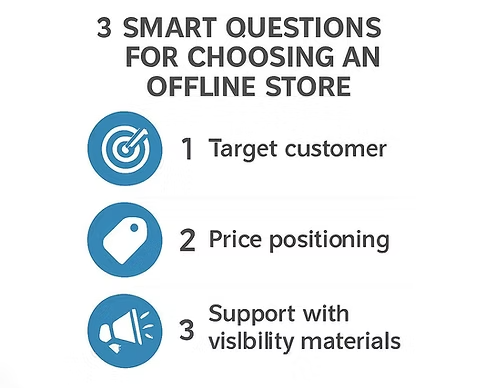 3 SMART QUESTIONS FOR CHOOSING AN OFFLINE STORE

1 Target customer

2 Price positioning

3 Support with vislbility materials